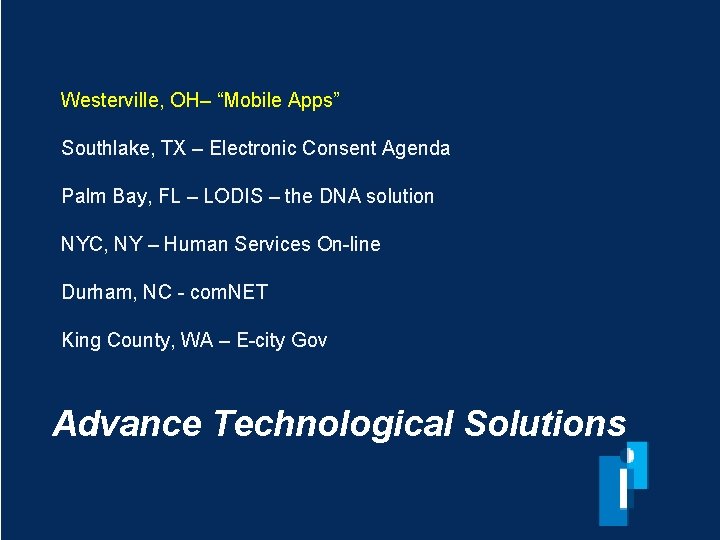 Westerville, OH– “Mobile Apps”

Southlake, TX – Electronic Consent Agenda

Palm Bay, FL – LODIS – the DNA solution

NYC, NY – Human Services On-line

Durham, NC - comNET

King County, WA – E-city Gov

Advance Technological Solutions